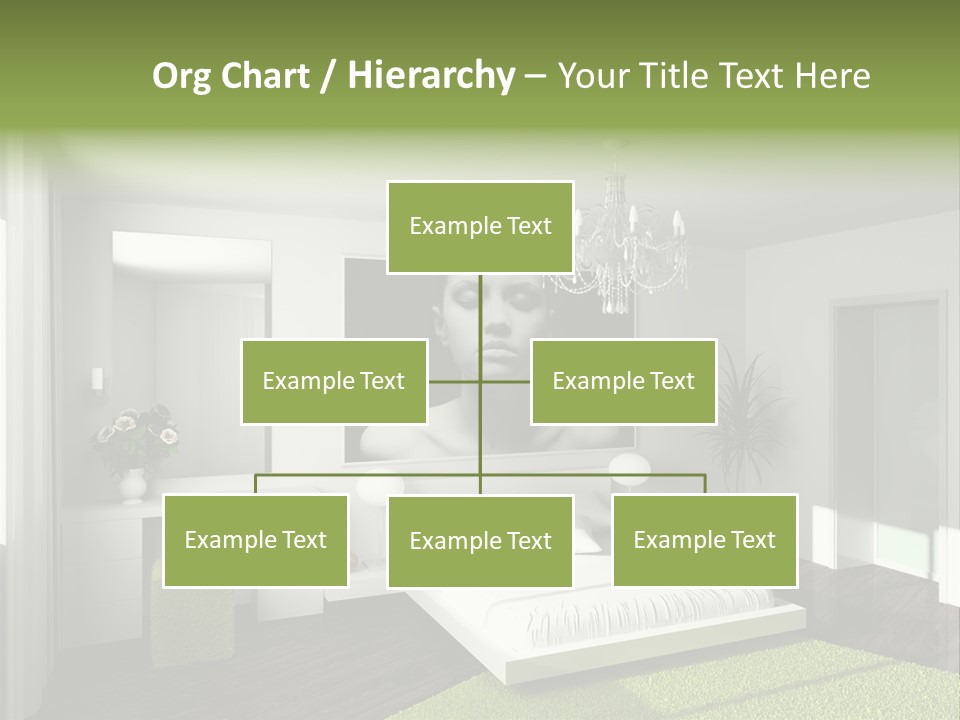 Org Chart / Hierarchy – Your Title Text Here

Example Text

Example Text

Example Text

Example Text

Example Text

Example Text